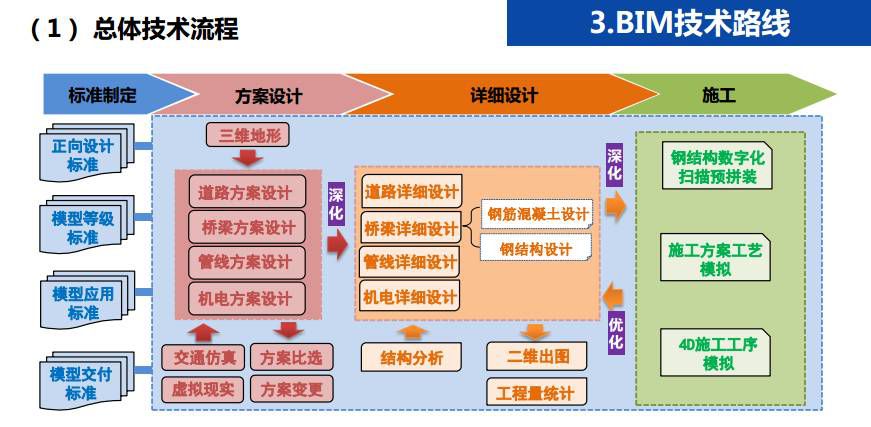 （1）总体技术流程

3.BIM技术路线

标准制定

方案设计

详细设计

施工

正向设计标准

模型等级标准

模型应用标准

模型交付标准

三维地形

道路方案设计

桥梁方案设计

管线方案设计

机电方案设计

交通仿真

方案比选

虚拟现实

方案变更

深化

道路详细设计

桥梁详细设计

管线详细设计

机电详细设计

钢筋混凝土设计

钢结构设计

结构分析

二维出图

工程量统计

深化

优化

钢结构数字化扫描预拼装

施工方案工艺模拟

4D施工工序模拟